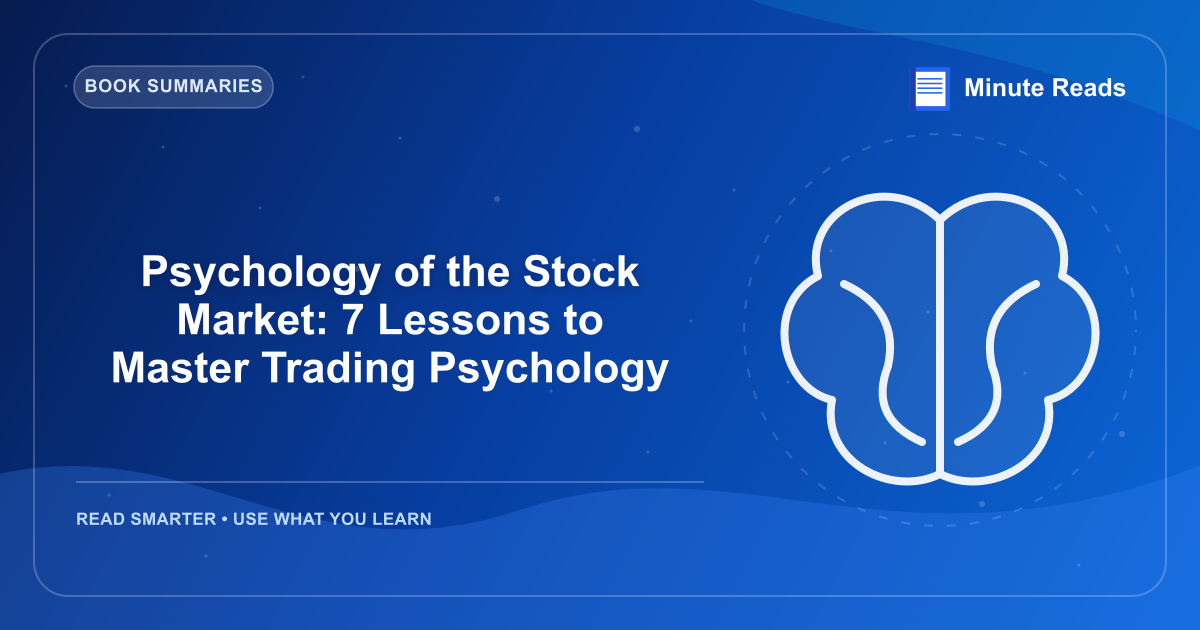 BOOK SUMMARIES

Minute Reads

Psychology of the Stock Market: 7 Lessons to Master Trading Psychology

READ SMARTER • USE WHAT YOU LEARN